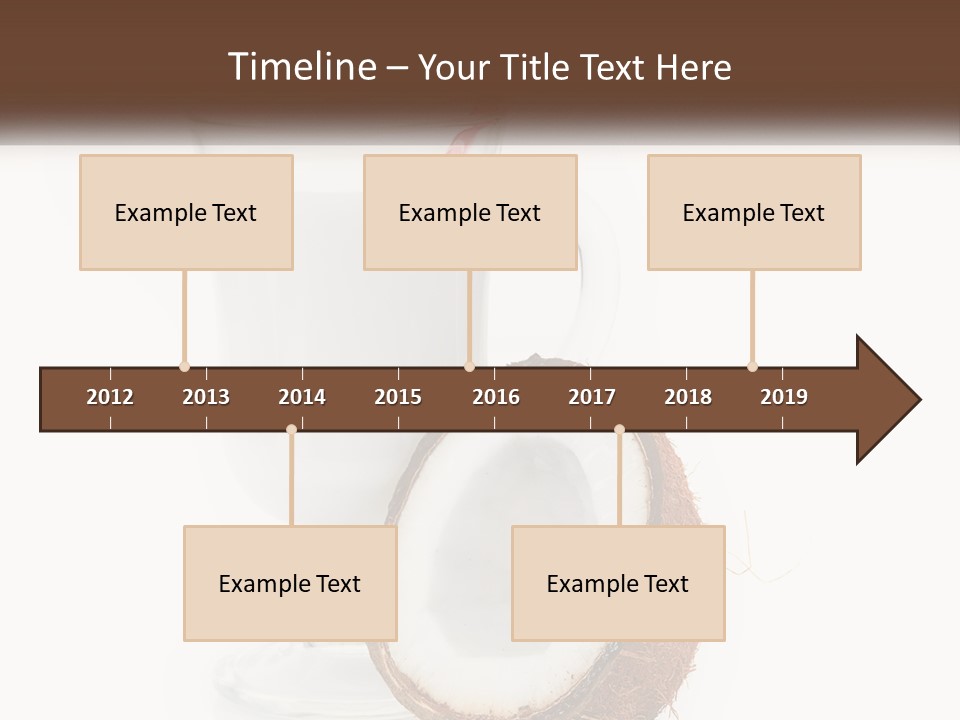 Timeline – Your Title Text Here

Example Text

Example Text

Example Text

2012 2013 2014 2015 2016 2017 2018 2019

Example Text

Example Text